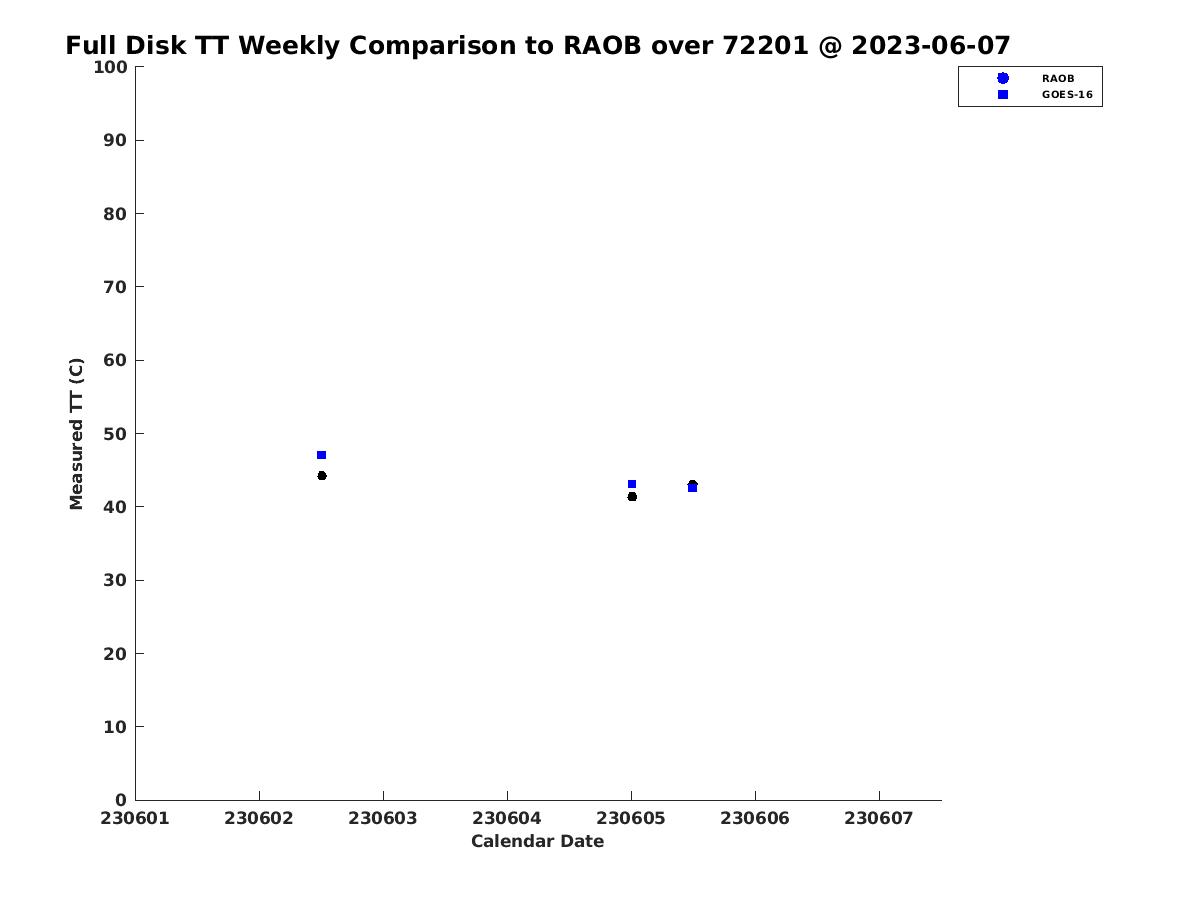 Full Disk TT Weekly Comparison to RAOB over 72201 @ 2023-06-07

RAOB
GOES-16

Measured TT (C)

100
90
80
70
60
50
40
30
20
10
0

230601 230602 230603 230604 230605 230606 230607

Calendar Date